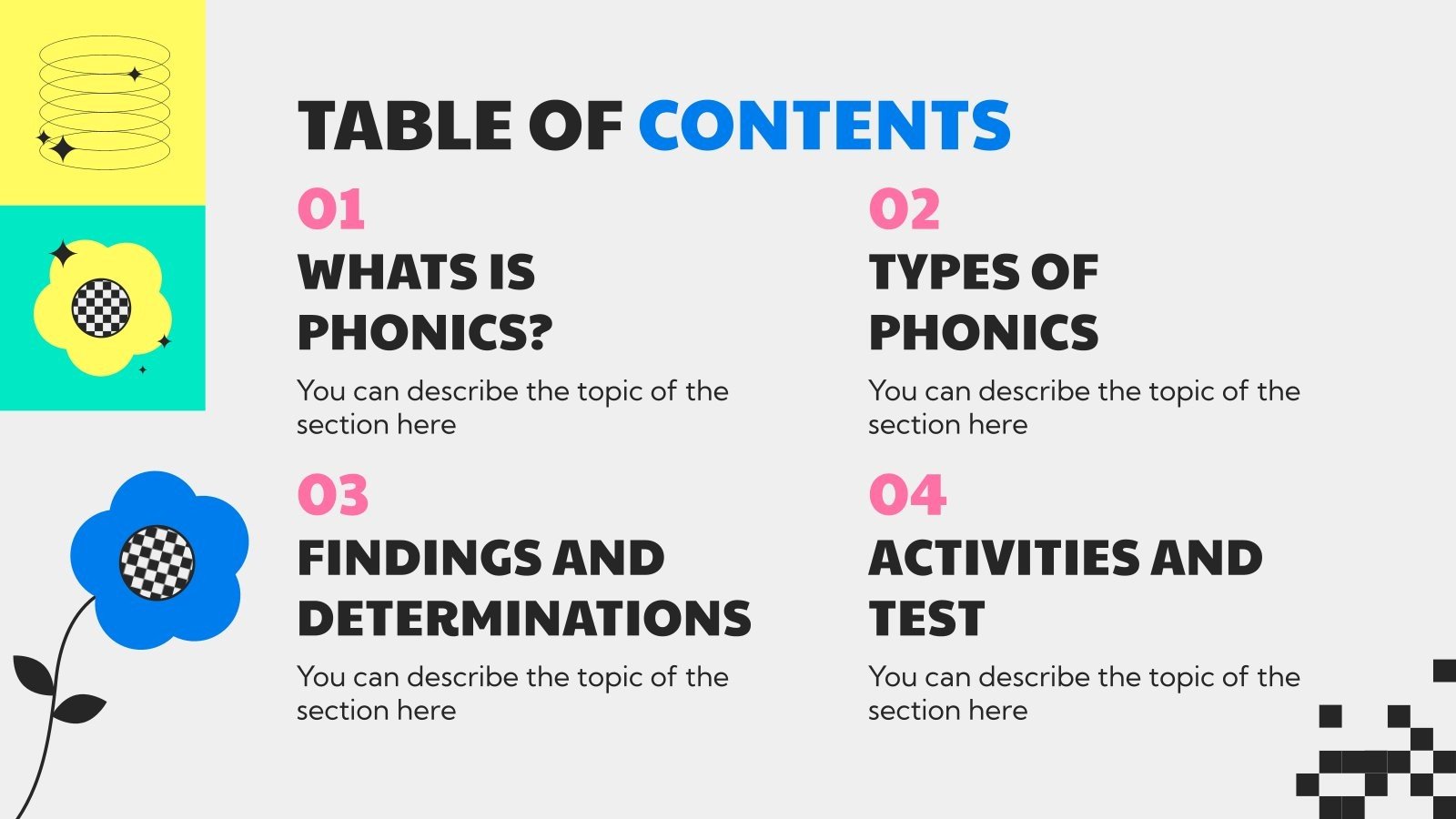 TABLE OF CONTENTS

01
WHATS IS PHONICS?
You can describe the topic of the section here

02
TYPES OF PHONICS
You can describe the topic of the section here

03
FINDINGS AND DETERMINATIONS
You can describe the topic of the section here

04
ACTIVITIES AND TEST
You can describe the topic of the section here